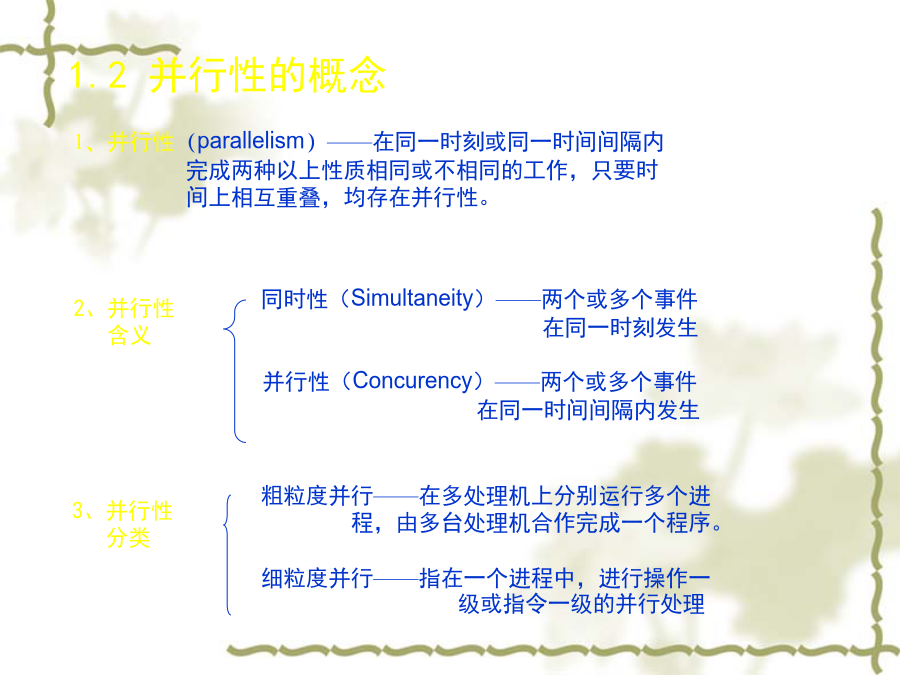 1.2 并行性的概念

1、并行性（parallelism）——在同一时刻或同一时间间隔内完成两种以上性质相同或不相同的工作，只要时间上相互重叠，均存在并行性。

2、并行性含义

同时性（Simultaneity）——两个或多个事件在同一时刻发生

并行性（Concurency）——两个或多个事件在同一时间间隔内发生

3、并行性分类

粗粒度并行——在多处理机上分别运行多个进程，由多台处理机合作完成一个程序。

细粒度并行——指在一个进程中，进行操作一级或指令一级的并行处理